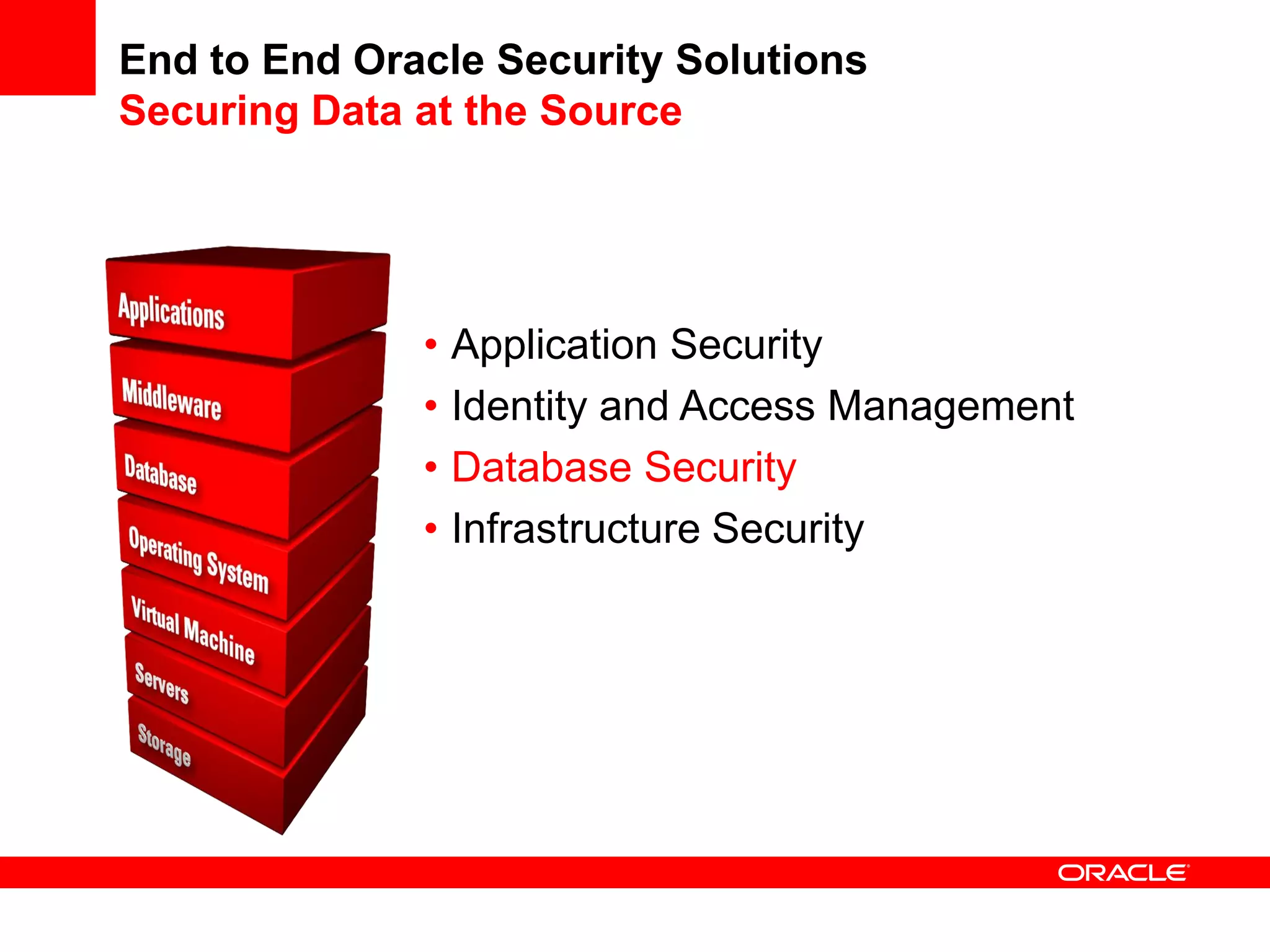 End to End Oracle Security Solutions
Securing Data at the Source

Applications
Middleware
Database
Operating System
Virtual Machine
Servers
Storage

• Application Security
• Identity and Access Management
• Database Security
• Infrastructure Security

ORACLE